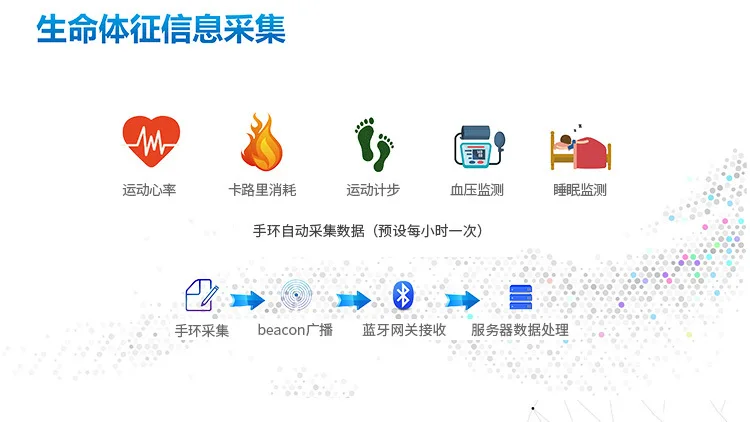 生命体征信息采集

运动心率 卡路里消耗 运动计步 血压监测 睡眠监测

手环自动采集数据（预设每小时一次）

手环采集 beacon广播 蓝牙网关接收 服务器数据处理